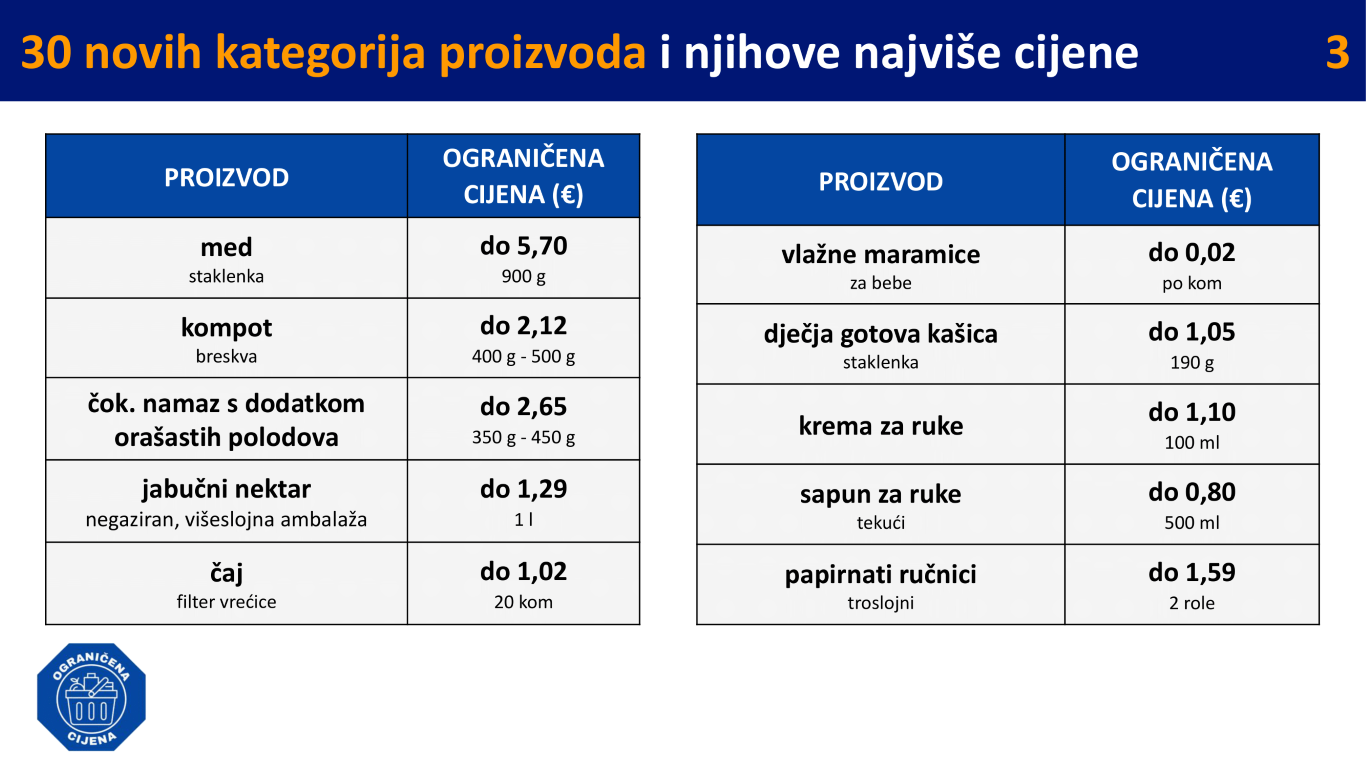 30 novih kategorija proizvoda i njihove najviše cijene 3

| PROIZVOD | OGRANIČENA CIJENA (€) |
|---|---|
| med staklenka | do 5,70 900 g |
| kompot breskva | do 2,12 400 g - 500 g |
| čok. namaz s dodatkom orašastih polodova | do 2,65 350 g - 450 g |
| jabučni nektar negaziran, višeslojna ambalaža | do 1,29 1 l |
| čaj filter vrećice | do 1,02 20 kom |

| PROIZVOD | OGRANIČENA CIJENA (€) |
|---|---|
| vlažne maramice za bebe | do 0,02 po kom |
| dječja gotova kašica staklenka | do 1,05 190 g |
| krema za ruke | do 1,10 100 ml |
| sapun za ruke tekući | do 0,80 500 ml |
| papirnati ručnici troslojni | do 1,59 2 role |

OGRANIČENA CIJENA